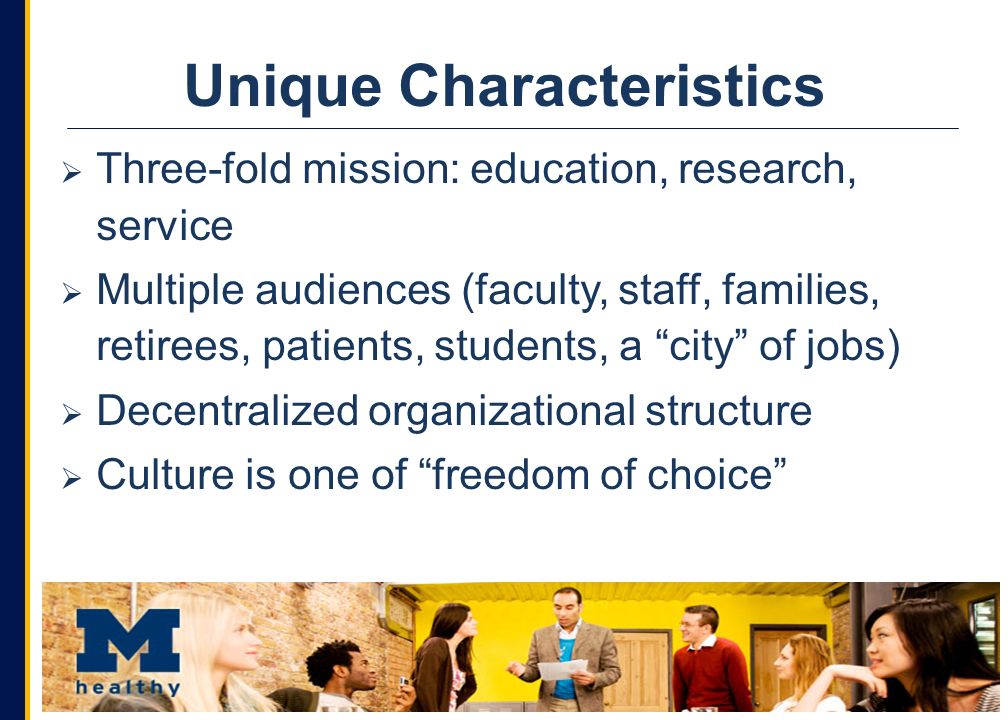 Unique Characteristics

➢ Three-fold mission: education, research, service

➢ Multiple audiences (faculty, staff, families, retirees, patients, students, a “city” of jobs)

➢ Decentralized organizational structure

➢ Culture is one of “freedom of choice”

M
healthy